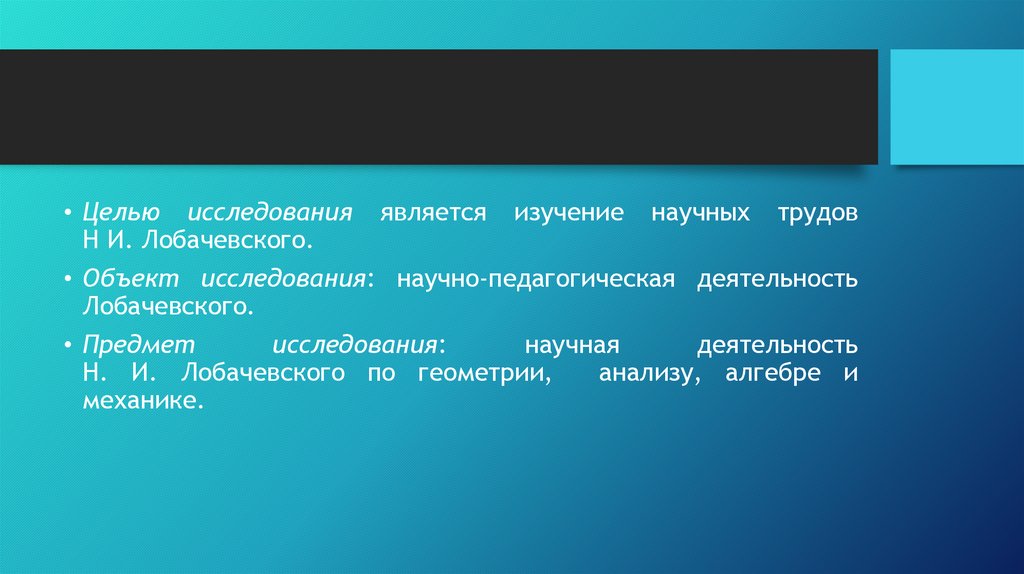 • Целью исследования является изучение научных трудов Н И. Лобачевского.

• Объект исследования: научно-педагогическая деятельность Лобачевского.

• Предмет исследования: научная деятельность Н. И. Лобачевского по геометрии, анализу, алгебре и механике.